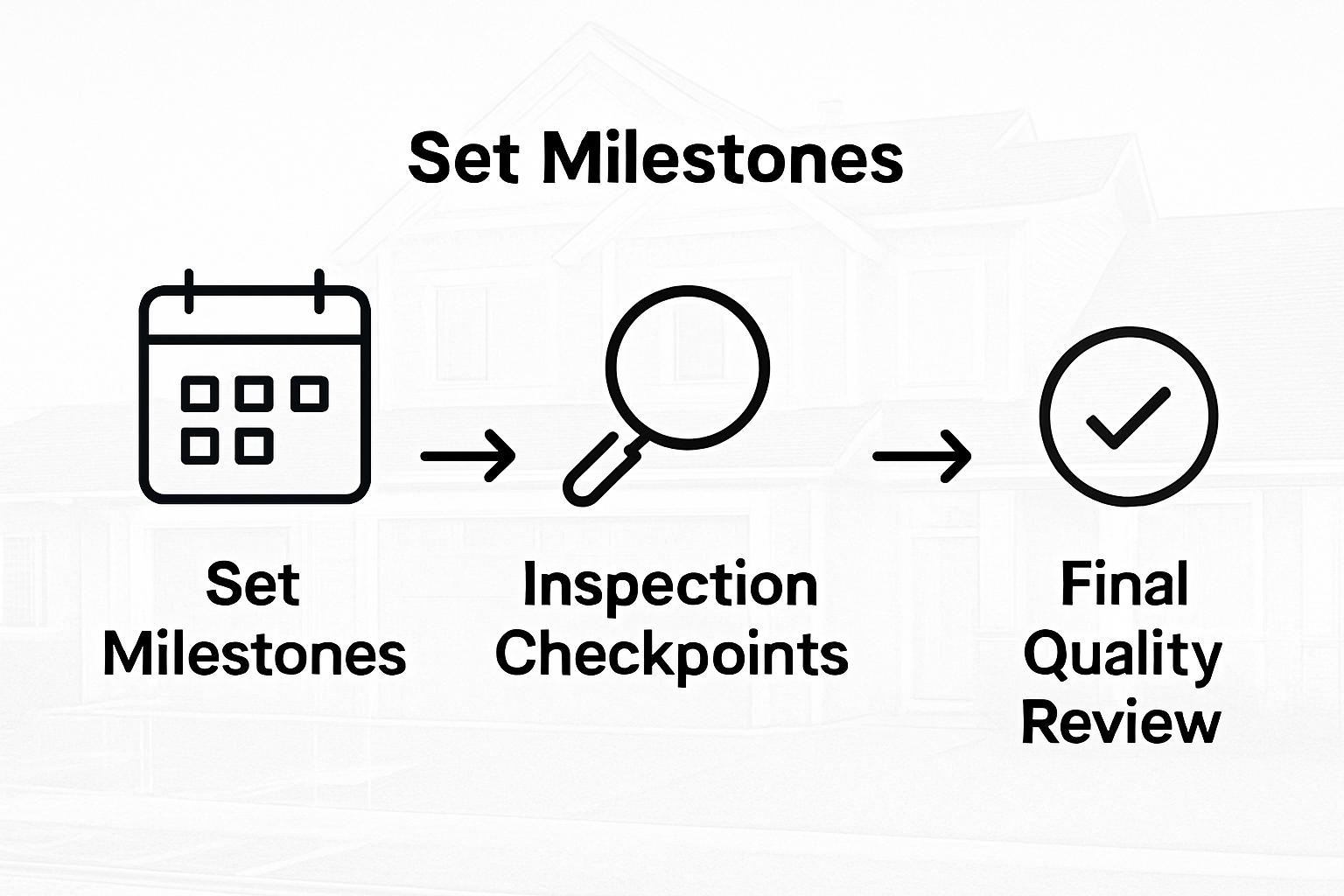 Set Milestones

Set Milestones

Inspection Checkpoints

Final Quality Review